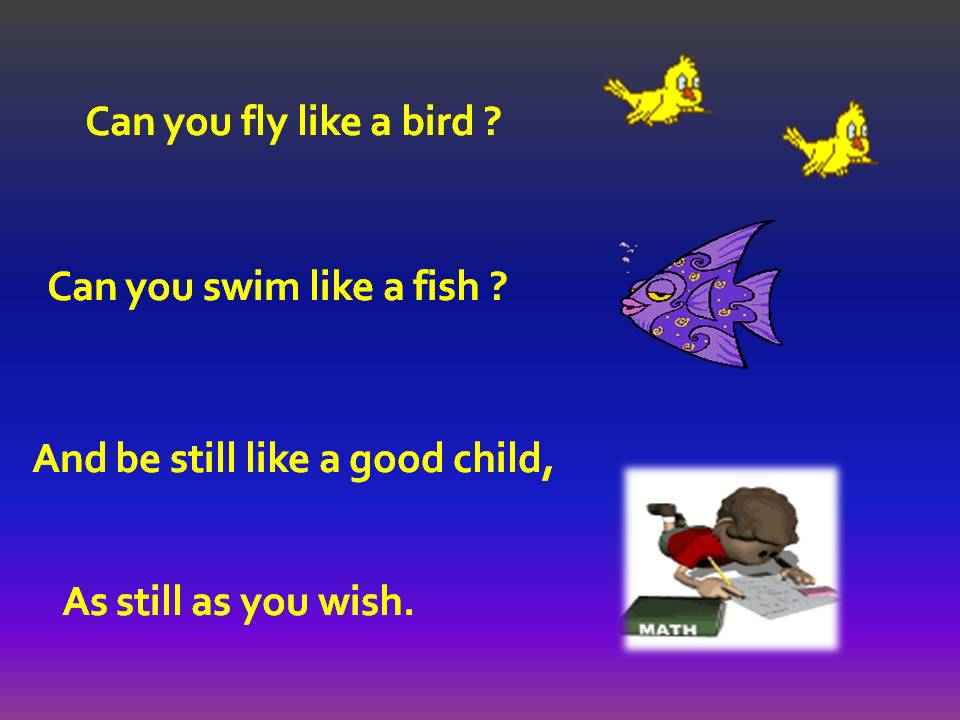 Can you fly like a bird ?

Can you swim like a fish ?

And be still like a good child,

As still as you wish.

MATH